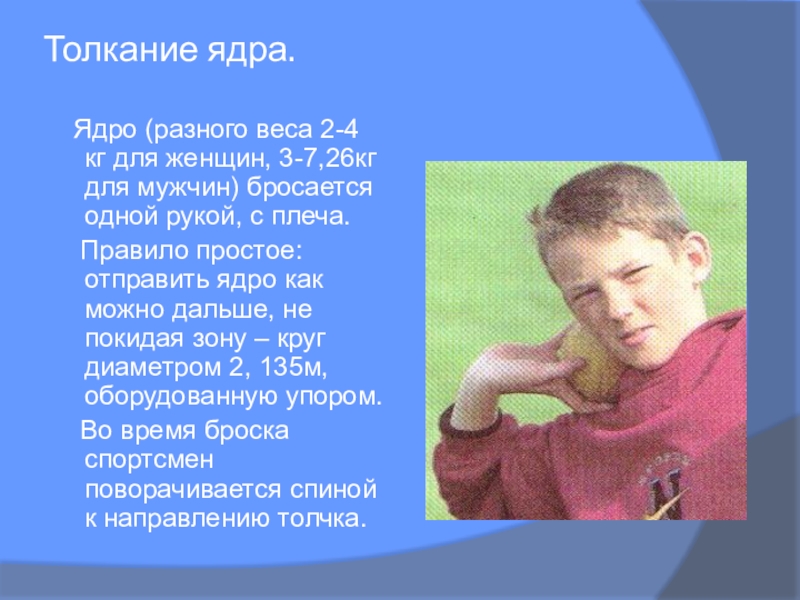 Толкание ядра.

Ядро (разного веса 2-4 кг для женщин, 3-7,26кг для мужчин) бросается одной рукой, с плеча.

Правило простое: отправить ядро как можно дальше, не покидая зону – круг диаметром 2, 135м, оборудованную упором.

Во время броска спортсмен поворачивается спиной к направлению толчка.